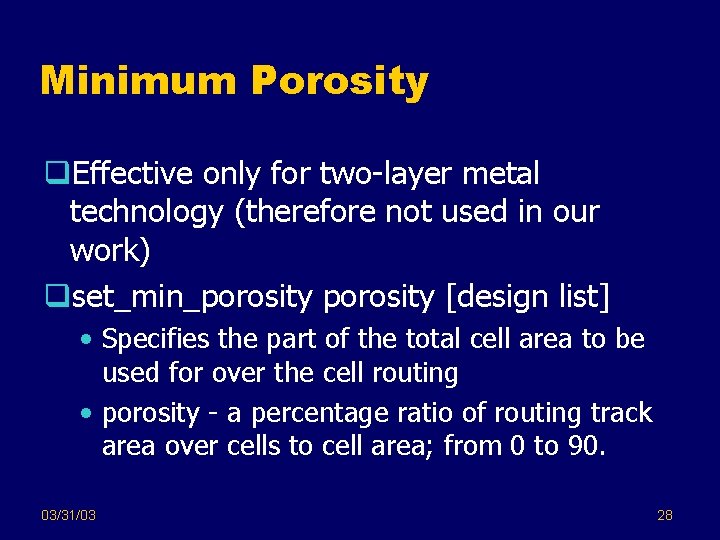 Minimum Porosity

❑Effective only for two-layer metal technology (therefore not used in our work)

❑set_min_porosity porosity [design list]

• Specifies the part of the total cell area to be used for over the cell routing

• porosity - a percentage ratio of routing track area over cells to cell area; from 0 to 90.

03/31/03

28